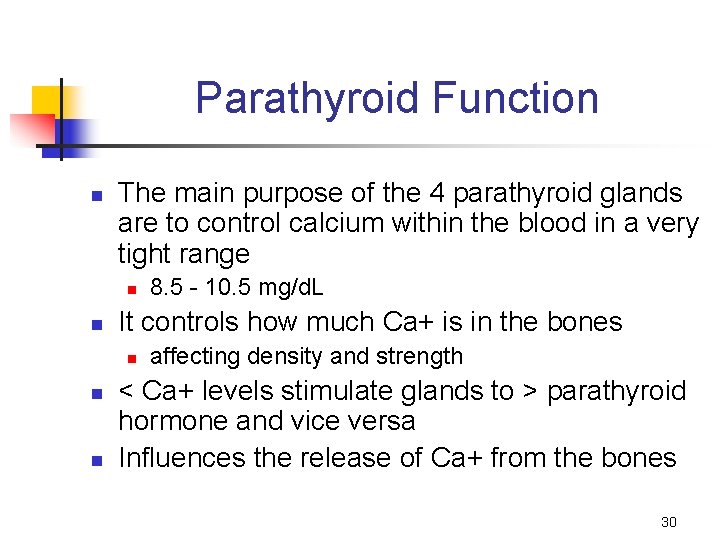 Parathyroid Function

- The main purpose of the 4 parathyroid glands are to control calcium within the blood in a very tight range
  - 8.5 - 10.5 mg/dL
- It controls how much Ca+ is in the bones
  - affecting density and strength
- < Ca+ levels stimulate glands to > parathyroid hormone and vice versa
- Influences the release of Ca+ from the bones

30